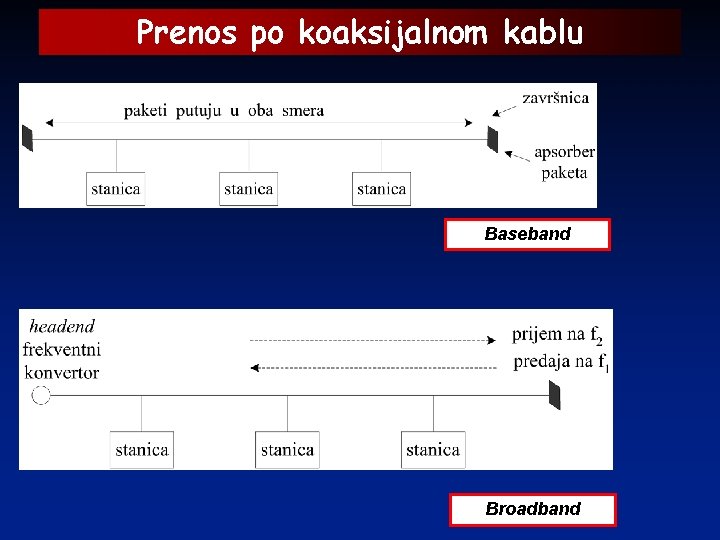 Prenos po koaksijalnom kablu

paketi putuju u oba smera

završnica

apsorber paketa

stanica

stanica

stanica

Baseband

headend
frekventni
konvertor

prijem na $f_2$

predaja na $f_1$

stanica

stanica

stanica

Broadband